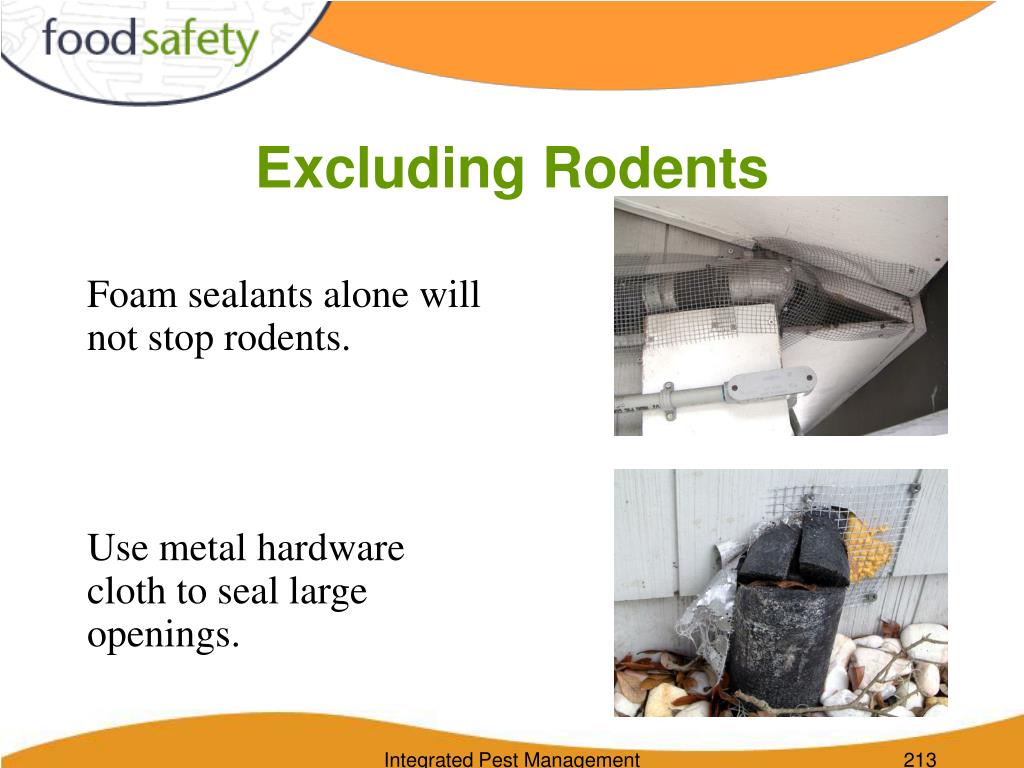 foodsafety

Excluding Rodents

Foam sealants alone will not stop rodents.

Use metal hardware cloth to seal large openings.

Integrated Pest Management

213